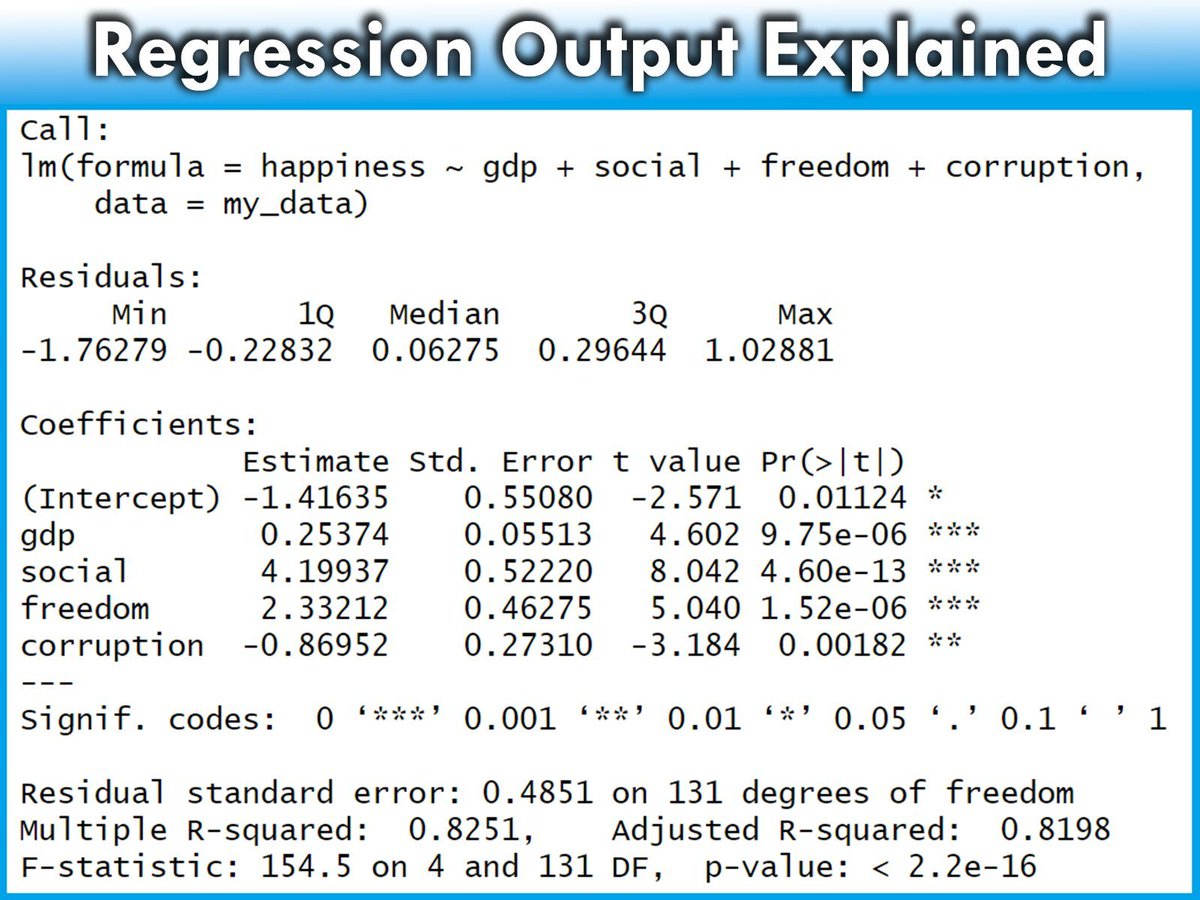 Regression Output Explained

Call:
lm(formula = happiness ~ gdp + social + freedom + corruption,
data = my_data)

Residuals:

| Min | 1Q | Median | 3Q | Max |
|---|---|---|---|---|
| -1.76279 | -0.22832 | 0.06275 | 0.29644 | 1.02881 |

Coefficients:

| | Estimate | Std. Error | t value | Pr(>\|t\|) | |
|---|---|---|---|---|---|
| (Intercept) | -1.41635 | 0.55080 | -2.571 | 0.01124 | * |
| gdp | 0.25374 | 0.05513 | 4.602 | 9.75e-06 | *** |
| social | 4.19937 | 0.52220 | 8.042 | 4.60e-13 | *** |
| freedom | 2.33212 | 0.46275 | 5.040 | 1.52e-06 | *** |
| corruption | -0.86952 | 0.27310 | -3.184 | 0.00182 | ** |

---
Signif. codes: 0 ‘***’ 0.001 ‘**’ 0.01 ‘*’ 0.05 ‘.’ 0.1 ‘ ’ 1

Residual standard error: 0.4851 on 131 degrees of freedom
Multiple R-squared: 0.8251, Adjusted R-squared: 0.8198
F-statistic: 154.5 on 4 and 131 DF, p-value: < 2.2e-16